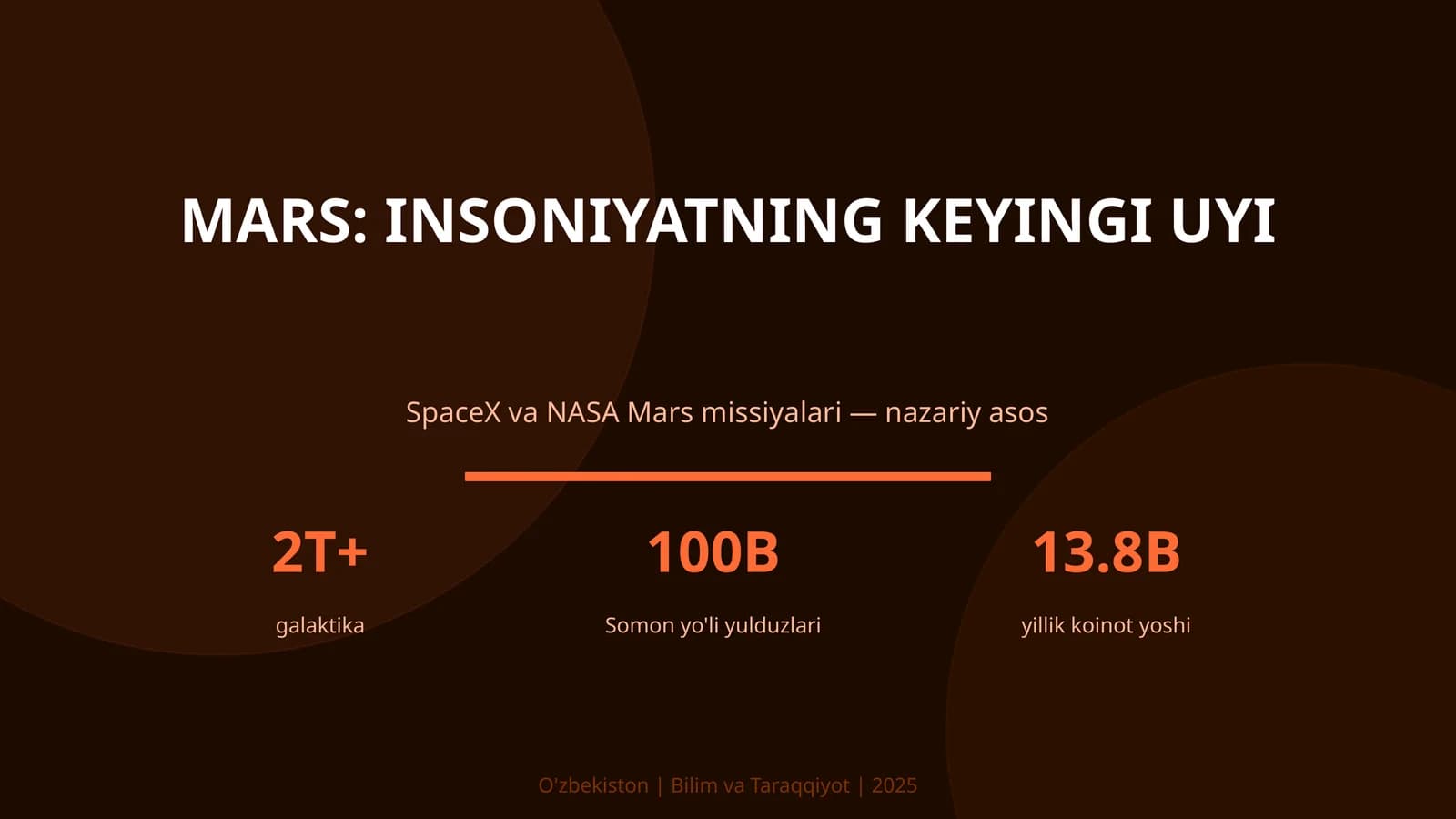 MARS: INSONIYATNING KEYINGI UYI

SpaceX va NASA Mars missiyalari — nazariy asos

2T+
galaktika

100B
Somon yo'li yulduzlari

13.8B
yillik koinot yoshi

O'zbekiston | Bilim va Taraqqiyot | 2025